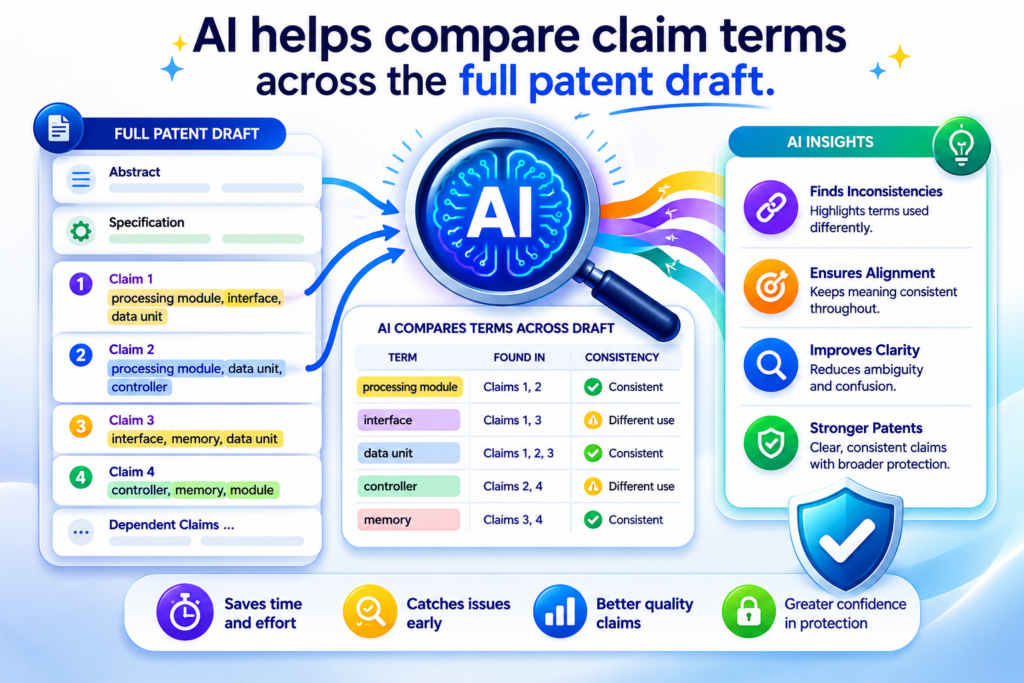 AI helps compare claim terms across the full patent draft.

FULL PATENT DRAFT

Abstract

Specification

1 Claim 1
processing module, interface, data unit

2 Claim 2
processing module, data unit, controller

3 Claim 3
interface, memory, data unit

4 Claim 4
controller, memory, module

Dependent Claims ...

AI

AI COMPARES TERMS ACROSS DRAFT

| TERM | FOUND IN | CONSISTENCY |
|---|---|---|
| processing module | Claims 1, 2 | Consistent |
| interface | Claims 1, 3 | Different use |
| data unit | Claims 1, 2, 3 | Consistent |
| controller | Claims 2, 4 | Different use |
| memory | Claims 3, 4 | Consistent |

AI INSIGHTS

Finds Inconsistencies
Highlights terms used differently.

Ensures Alignment
Keeps meaning consistent throughout.

Improves Clarity
Reduces ambiguity and confusion.

Stronger Patents
Clear, consistent claims with broader protection.

Saves time and effort

Catches issues early

Better quality claims

Greater confidence in protection